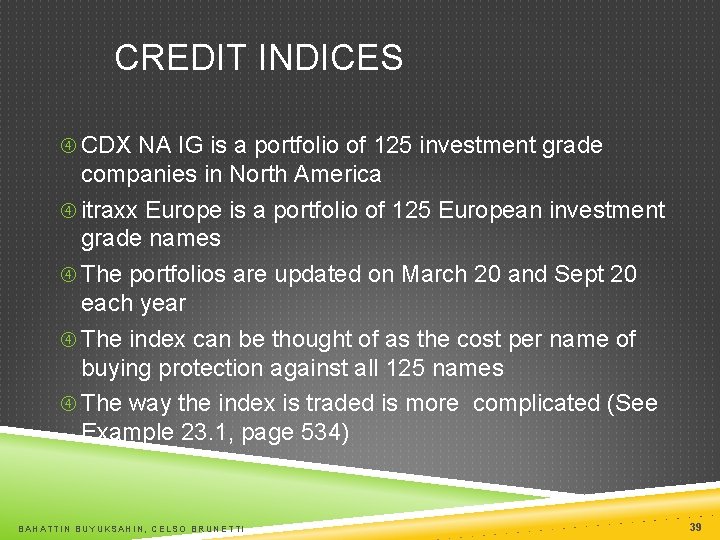 CREDIT INDICES

④ CDX NA IG is a portfolio of 125 investment grade companies in North America

④ itraxx Europe is a portfolio of 125 European investment grade names

④ The portfolios are updated on March 20 and Sept 20 each year

④ The index can be thought of as the cost per name of buying protection against all 125 names

④ The way the index is traded is more complicated (See Example 23.1, page 534)

BAHATTIN BUYUKSAHIN, CELSO BRUNETTI

39